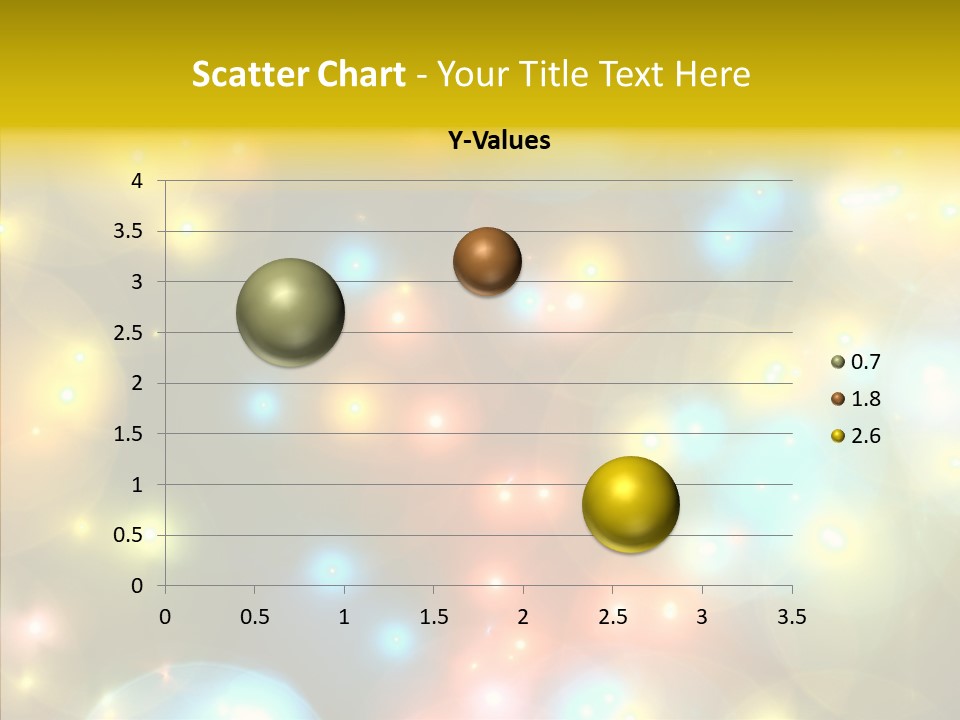 Scatter Chart - Your Title Text Here

Y-Values

4
3.5
3
2.5
2
1.5
1
0.5
0

0 0.5 1 1.5 2 2.5 3 3.5

0.7
1.8
2.6